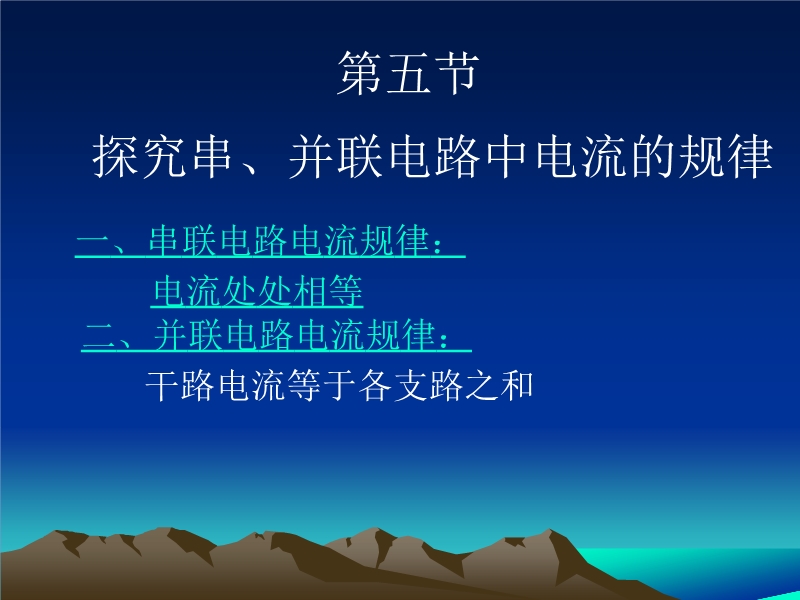 第五节

探究串、并联电路中电流的规律

一、串联电路电流规律：

电流处处相等

二、并联电路电流规律：

干路电流等于各支路之和